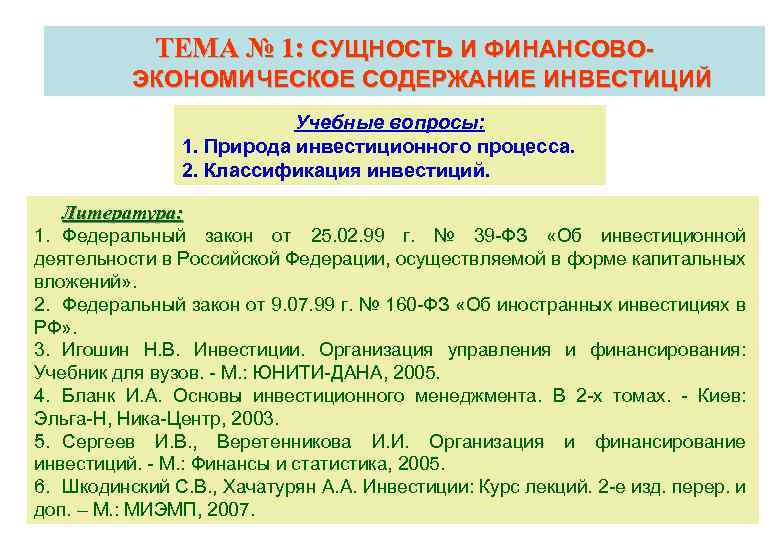 ТЕМА № 1: СУЩНОСТЬ И ФИНАНСОВО-ЭКОНОМИЧЕСКОЕ СОДЕРЖАНИЕ ИНВЕСТИЦИЙ

Учебные вопросы:
1. Природа инвестиционного процесса.
2. Классификация инвестиций.

Литература:
1. Федеральный закон от 25.02.99 г. № 39-ФЗ «Об инвестиционной деятельности в Российской Федерации, осуществляемой в форме капитальных вложений».
2. Федеральный закон от 9.07.99 г. № 160-ФЗ «Об иностранных инвестициях в РФ».
3. Игошин Н.В. Инвестиции. Организация управления и финансирования: Учебник для вузов. - М.: ЮНИТИ-ДАНА, 2005.
4. Бланк И.А. Основы инвестиционного менеджмента. В 2-х томах. - Киев: Эльга-Н, Ника-Центр, 2003.
5. Сергеев И.В., Веретенникова И.И. Организация и финансирование инвестиций. - М.: Финансы и статистика, 2005.
6. Шкодинский С.В., Хачатурян А.А. Инвестиции: Курс лекций. 2-е изд. перер. и доп. – М.: МИЭМП, 2007.